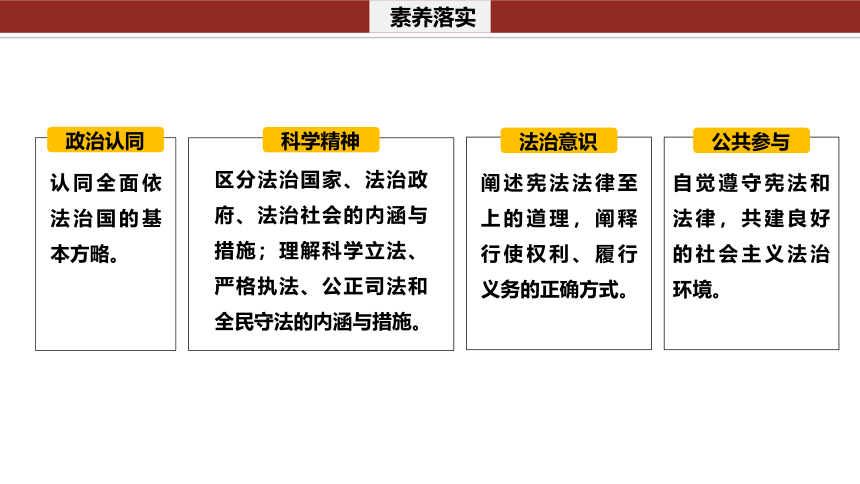 素养落实

政治认同

认同全面依法治国的基本方略。

科学精神

区分法治国家、法治政府、法治社会的内涵与措施；理解科学立法、严格执法、公正司法和全民守法的内涵与措施。

法治意识

阐述宪法法律至上的道理，阐释行使权利、履行义务的正确方式。

公共参与

自觉遵守宪法和法律，共建良好的社会主义法治环境。